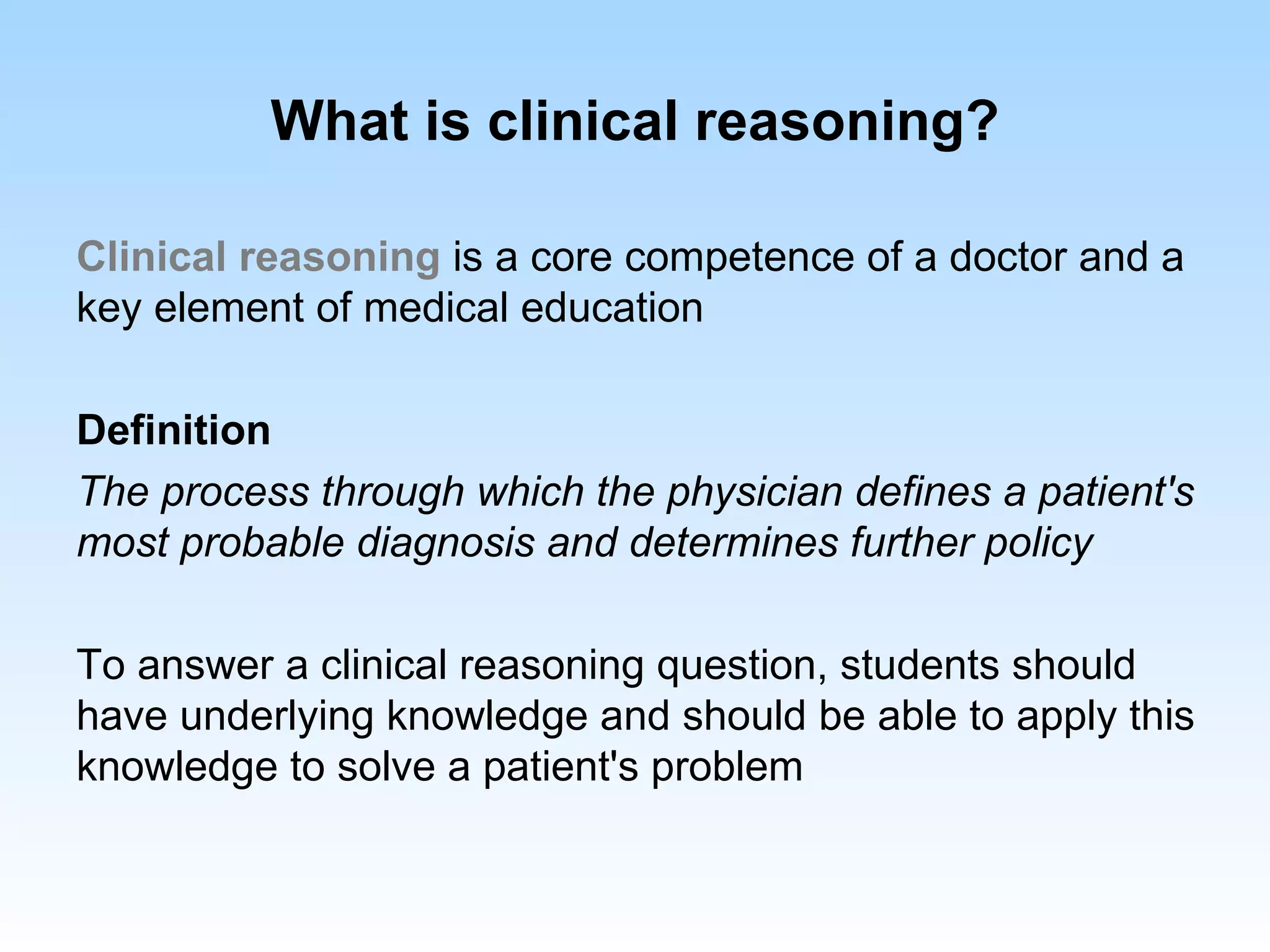 What is clinical reasoning?

Clinical reasoning is a core competence of a doctor and a key element of medical education

Definition

The process through which the physician defines a patient's most probable diagnosis and determines further policy

To answer a clinical reasoning question, students should have underlying knowledge and should be able to apply this knowledge to solve a patient's problem